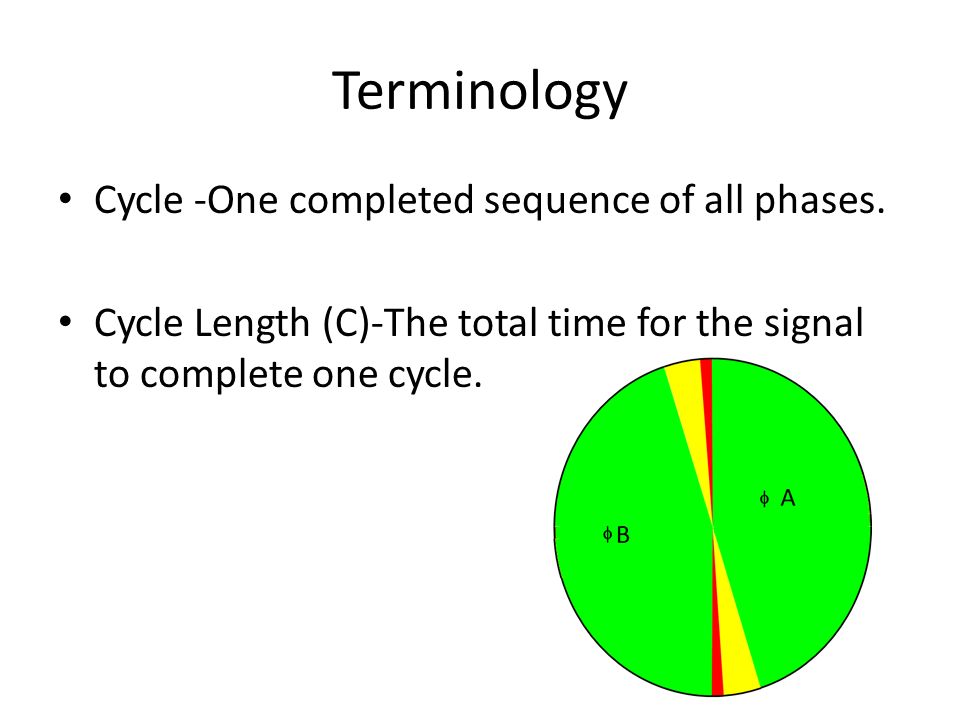 Terminology

• Cycle -One completed sequence of all phases.

• Cycle Length (C)-The total time for the signal to complete one cycle.

$\phi$ A

$\phi$B